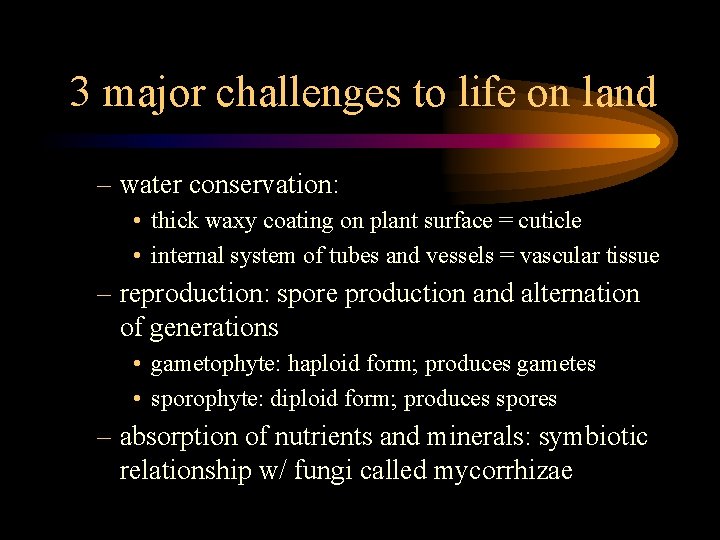 3 major challenges to life on land

– water conservation:
• thick waxy coating on plant surface = cuticle
• internal system of tubes and vessels = vascular tissue
– reproduction: spore production and alternation of generations
• gametophyte: haploid form; produces gametes
• sporophyte: diploid form; produces spores
– absorption of nutrients and minerals: symbiotic relationship w/ fungi called mycorrhizae